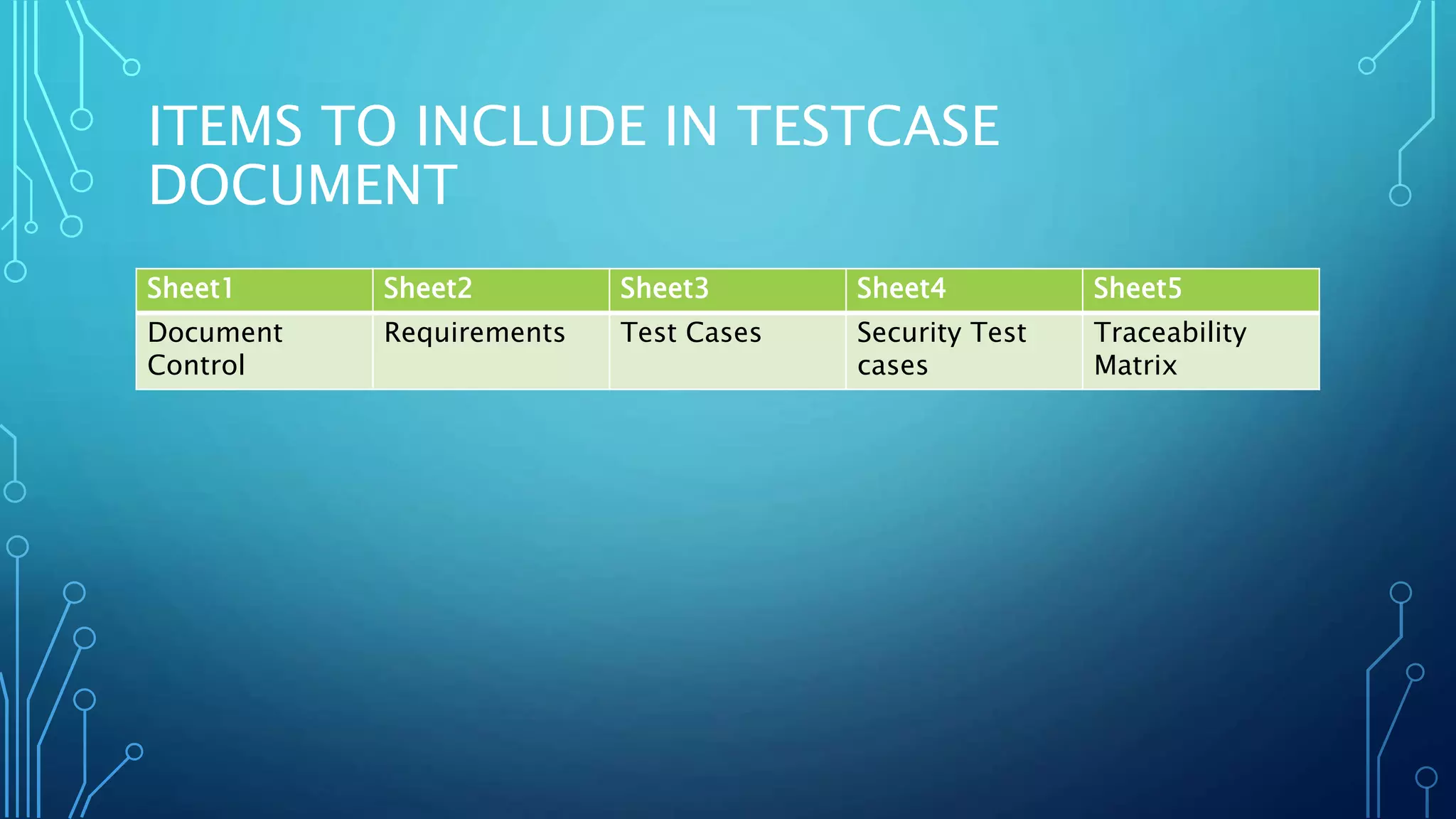 ITEMS TO INCLUDE IN TESTCASE DOCUMENT

| Sheet1 | Sheet2 | Sheet3 | Sheet4 | Sheet5 |
|---|---|---|---|---|
| Document Control | Requirements | Test Cases | Security Test cases | Traceability Matrix |